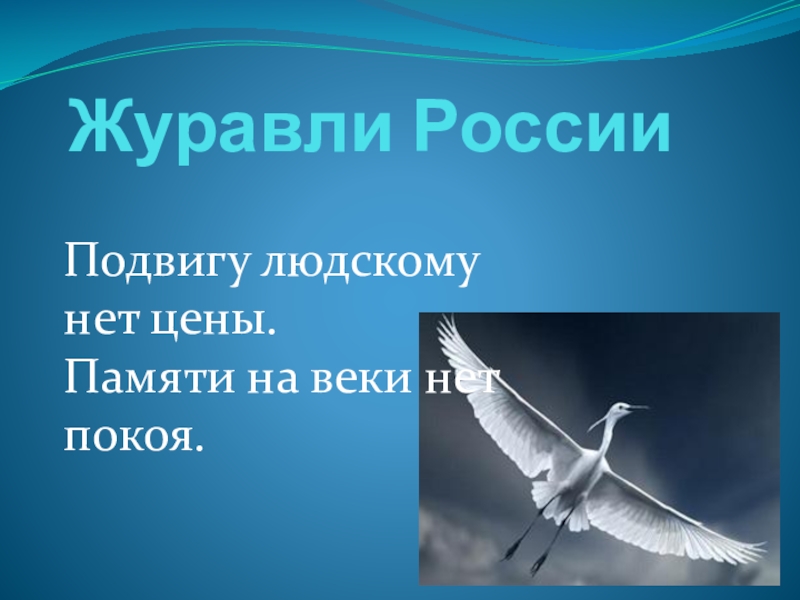 Журавли России

Подвигу людскому нет цены.
Памяти на веки нет покоя.